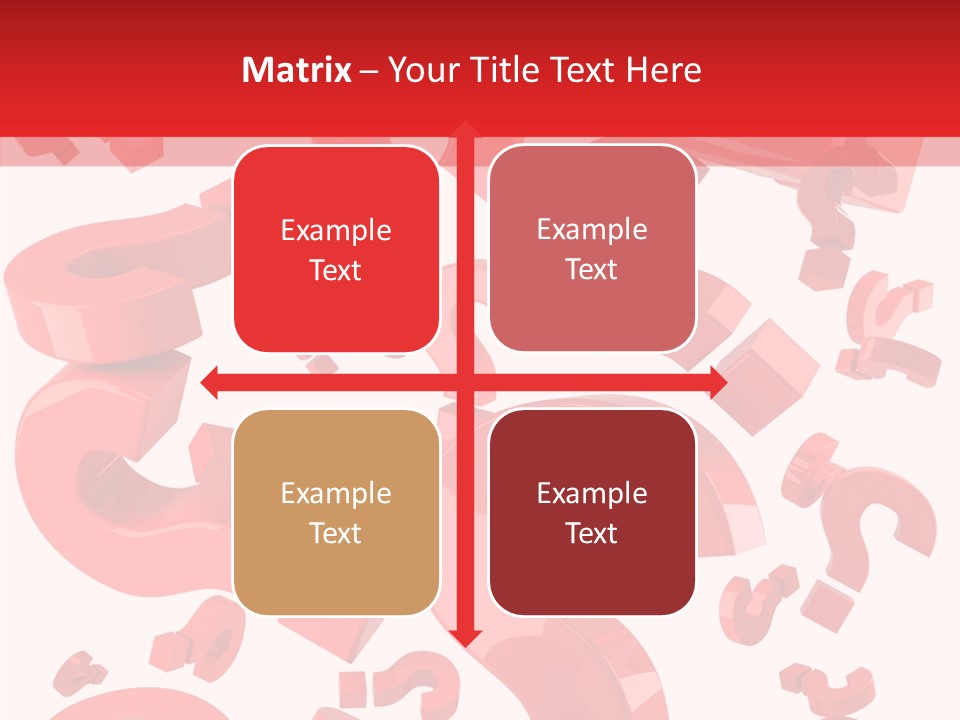 Matrix – Your Title Text Here

Example Text

Example Text

Example Text

Example Text